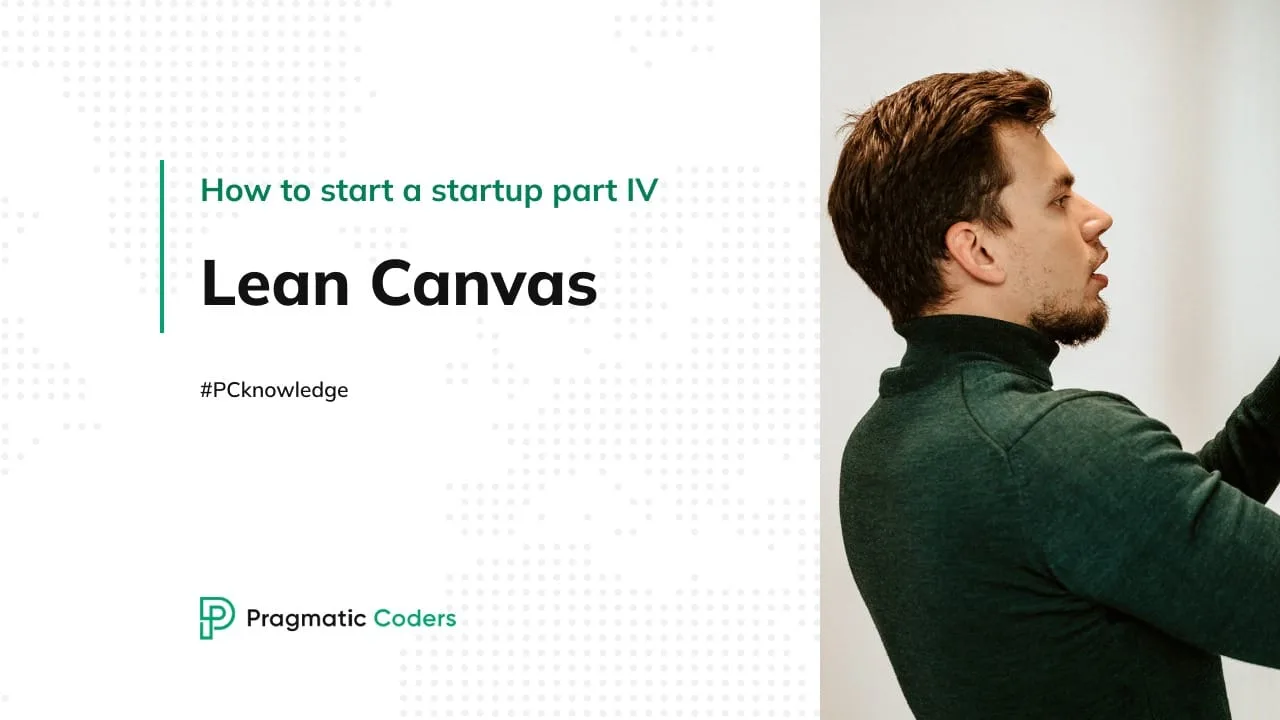 How to start a startup part IV

Lean Canvas

#PCknowledge

Pragmatic Coders